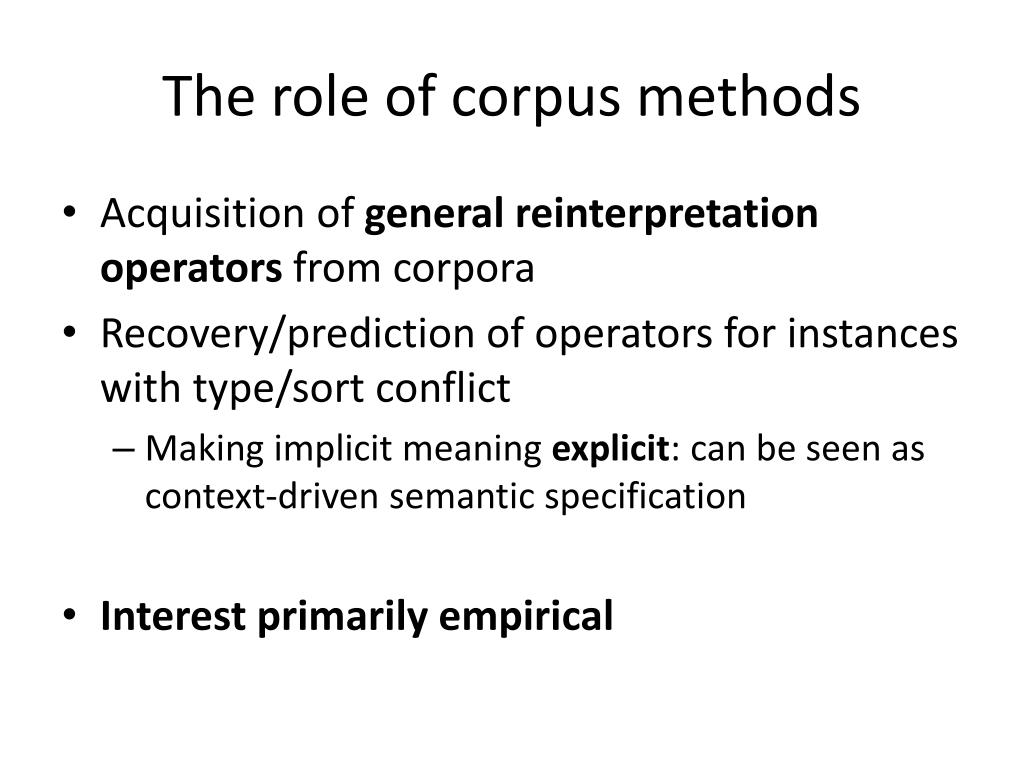 The role of corpus methods

• Acquisition of general reinterpretation operators from corpora
• Recovery/prediction of operators for instances with type/sort conflict
– Making implicit meaning explicit: can be seen as context-driven semantic specification

• Interest primarily empirical